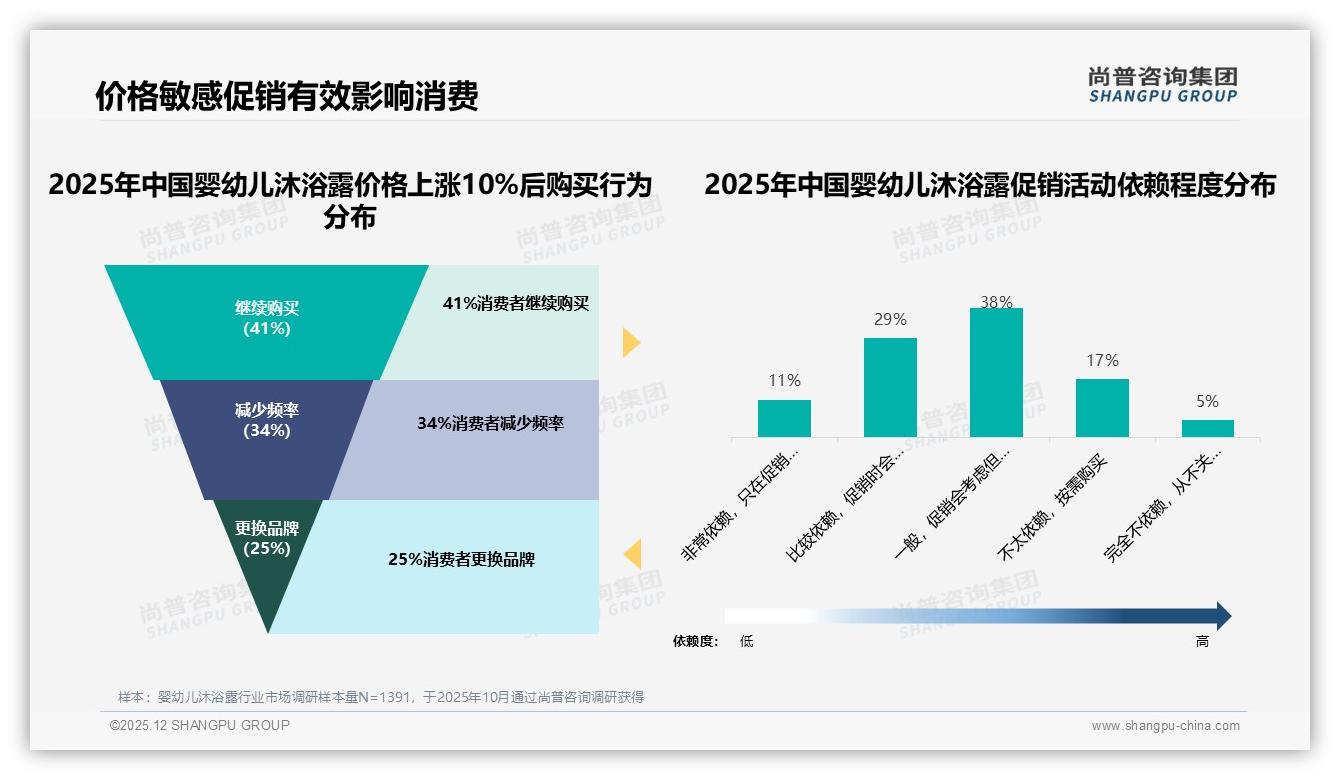 价格敏感促销有效影响消费

尚普咨询集团
SHANGPU GROUP

2025年中国婴幼儿沐浴露价格上涨10%后购买行为分布

继续购买
(41%)

41%消费者继续购买

减少频率
(34%)

34%消费者减少频率

更换品牌
(25%)

25%消费者更换品牌

2025年中国婴幼儿沐浴露促销活动依赖程度分布

11%
29%
38%
17%
5%

非常依赖，只在促销...
比较依赖，促销时会...
一般，促销会考虑但...
不太依赖，按需购买
完全不依赖，从不关...

依赖度： 低
高

样本：婴幼儿沐浴露行业市场调研样本量N=1391，于2025年10月通过尚普咨询调研获得

©2025.12 SHANGPU GROUP
www.shangpu-china.com